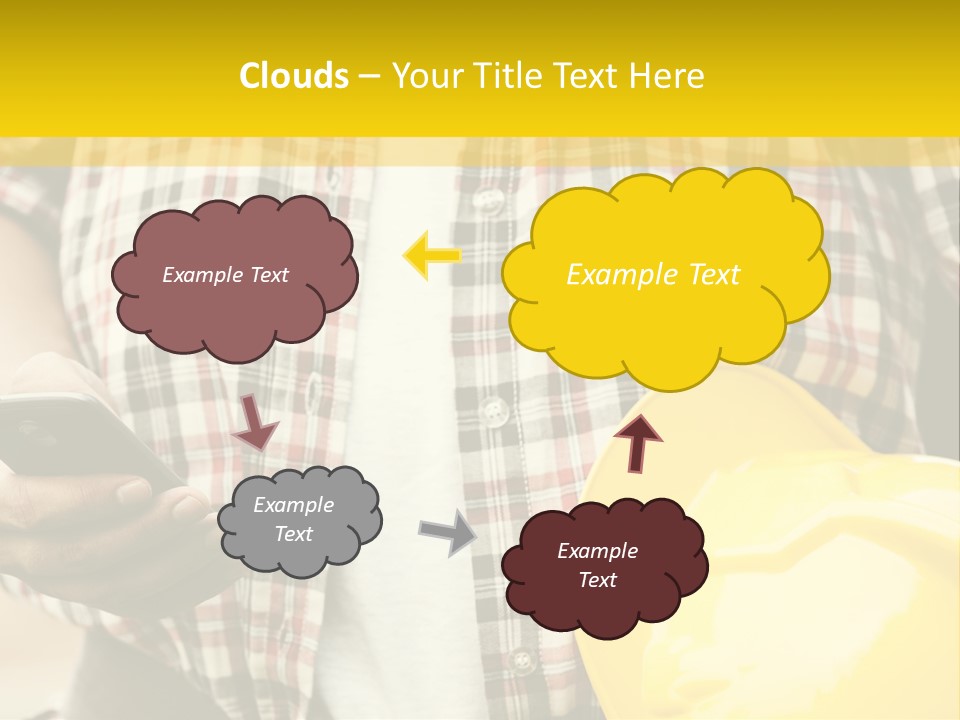 Clouds – Your Title Text Here

Example Text

Example Text

Example Text

Example Text